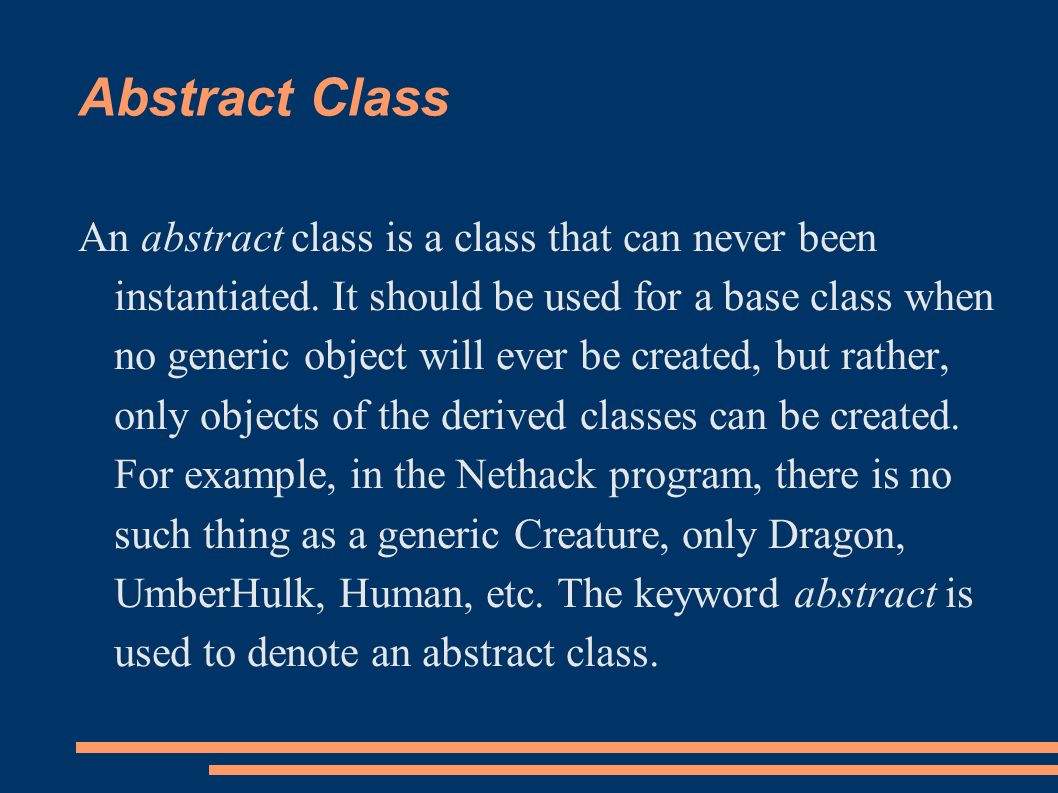 Abstract Class

An abstract class is a class that can never been instantiated. It should be used for a base class when no generic object will ever be created, but rather, only objects of the derived classes can be created. For example, in the Nethack program, there is no such thing as a generic Creature, only Dragon, UmberHulk, Human, etc. The keyword abstract is used to denote an abstract class.